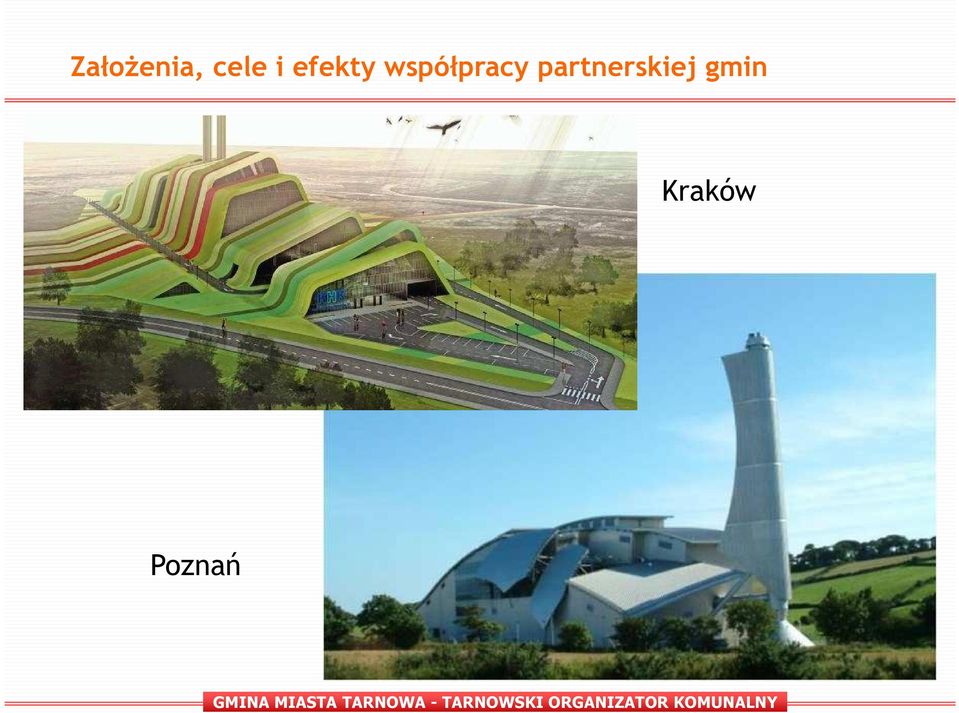 Założenia, cele i efekty współpracy partnerskiej gmin

Kraków

Poznań

GMINA MIASTA TARNOWA - TARNOWSKI ORGANIZATOR KOMUNALNY